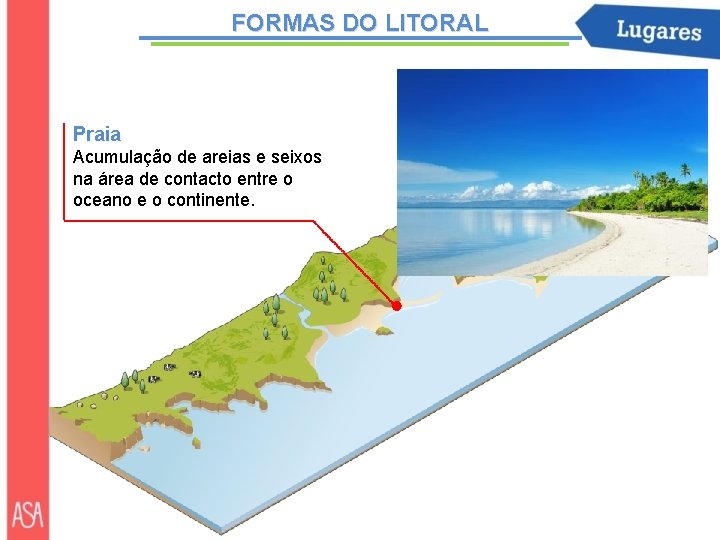 FORMAS DO LITORAL

Lugares

Praia
Acumulação de areias e seixos na área de contacto entre o oceano e o continente.

ASA